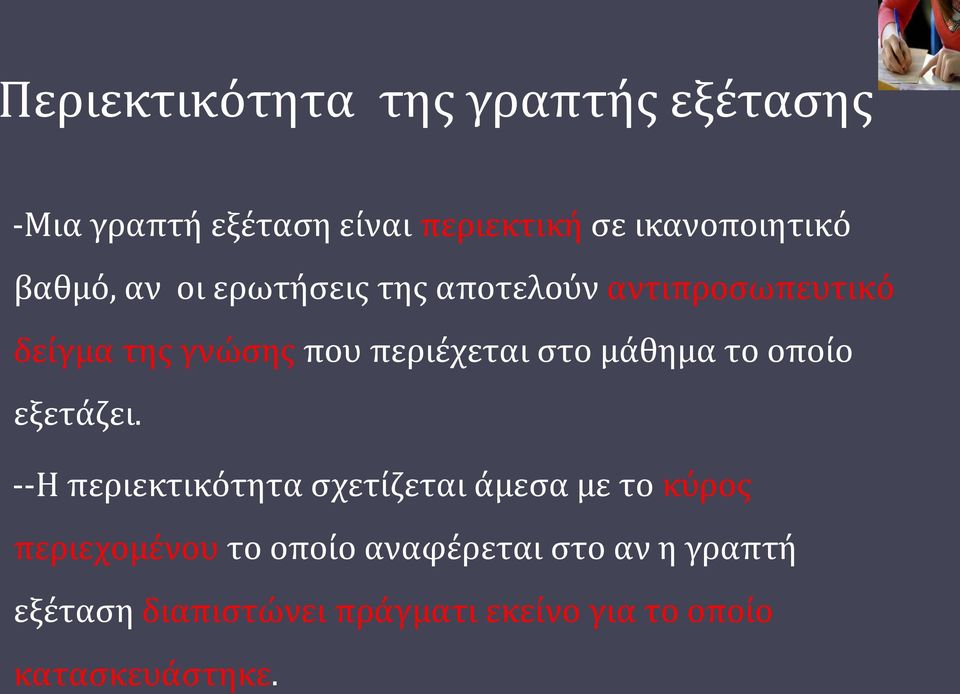 Περιεκτικότητα της γραπτής εξέτασης

-Μια γραπτή εξέταση είναι περιεκτική σε ικανοποιητικό βαθμό, αν οι ερωτήσεις της αποτελούν αντιπροσωπευτικό δείγμα της γνώσης που περιέχεται στο μάθημα το οποίο εξετάζει.

--Η περιεκτικότητα σχετίζεται άμεσα με το κύρος περιεχομένου το οποίο αναφέρεται στο αν η γραπτή εξέταση διαπιστώνει πράγματι εκείνο για το οποίο κατασκευάστηκε.